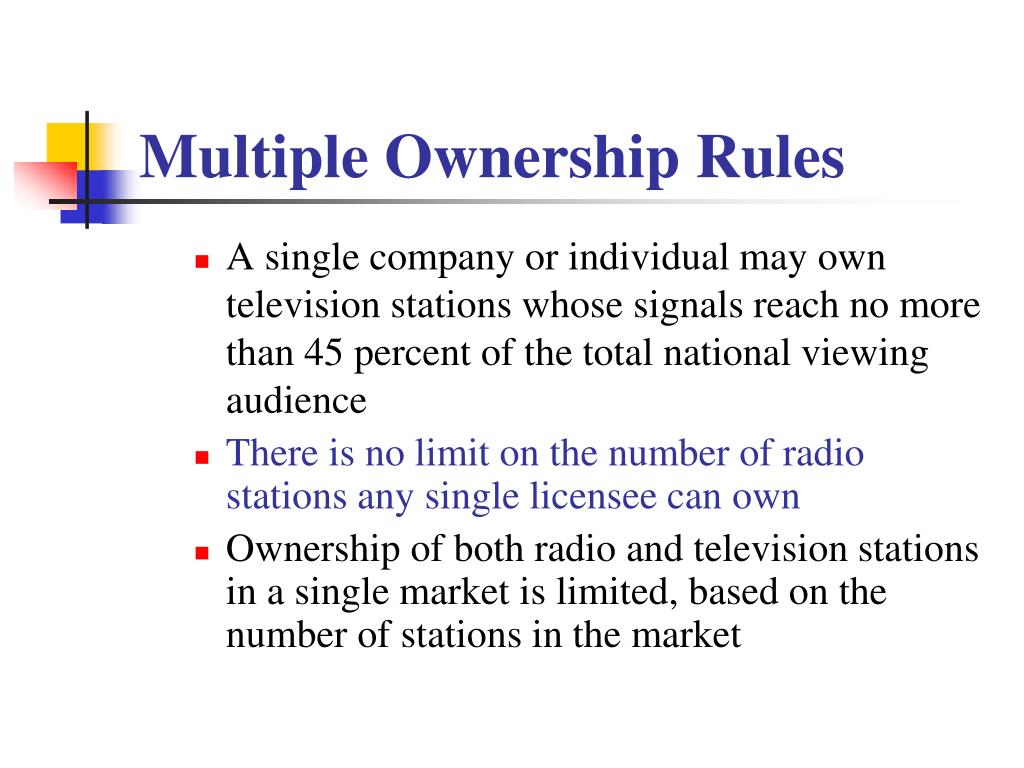 Multiple Ownership Rules

- A single company or individual may own television stations whose signals reach no more than 45 percent of the total national viewing audience
- There is no limit on the number of radio stations any single licensee can own
- Ownership of both radio and television stations in a single market is limited, based on the number of stations in the market